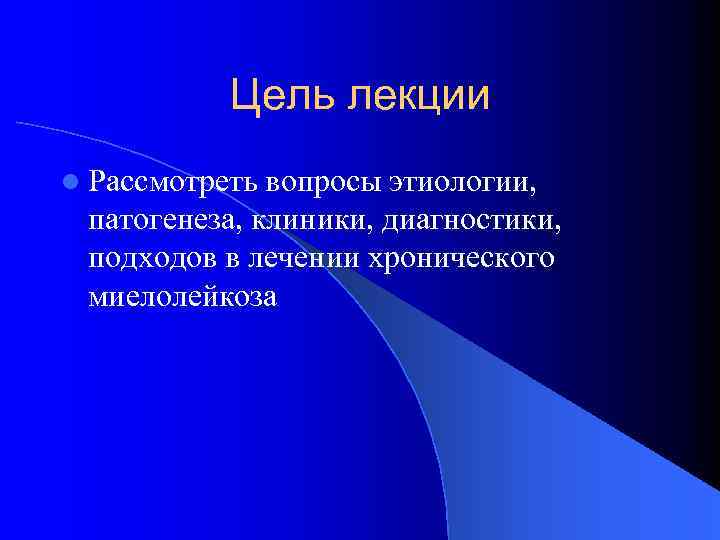 Цель лекции

Рассмотреть вопросы этиологии, патогенеза, клиники, диагностики, подходов в лечении хронического миелолейкоза